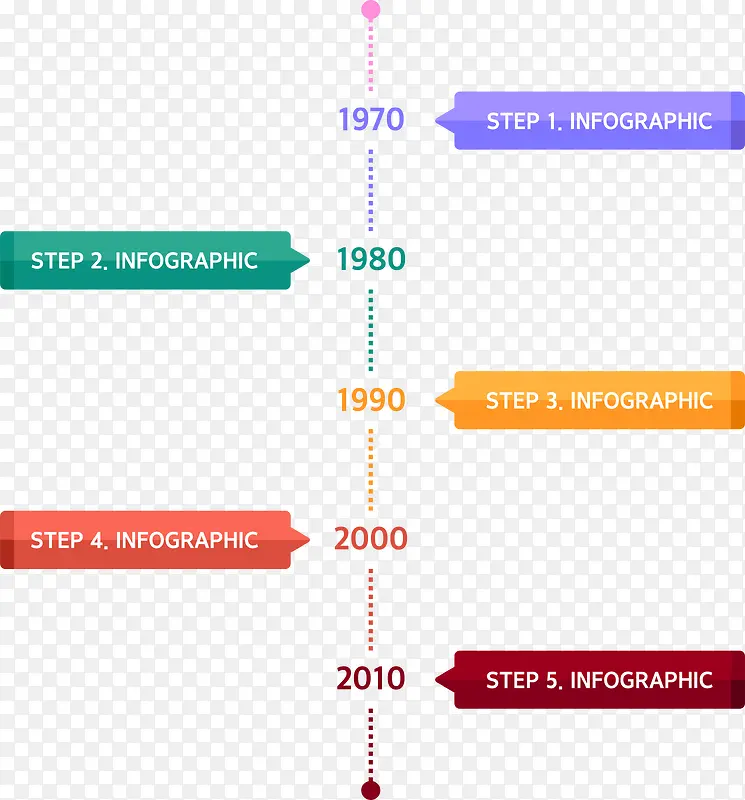 1970
STEP 1. INFOGRAPHIC

STEP 2. INFOGRAPHIC
1980

1990
STEP 3. INFOGRAPHIC

STEP 4. INFOGRAPHIC
2000

2010
STEP 5. INFOGRAPHIC